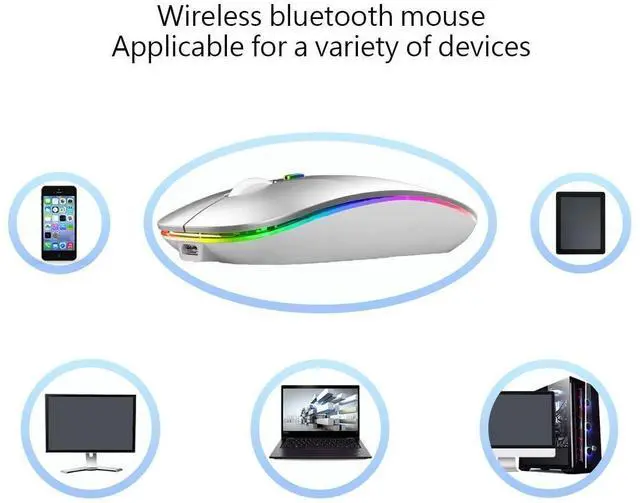 Wireless bluetooth mouse
Applicable for a variety of devices